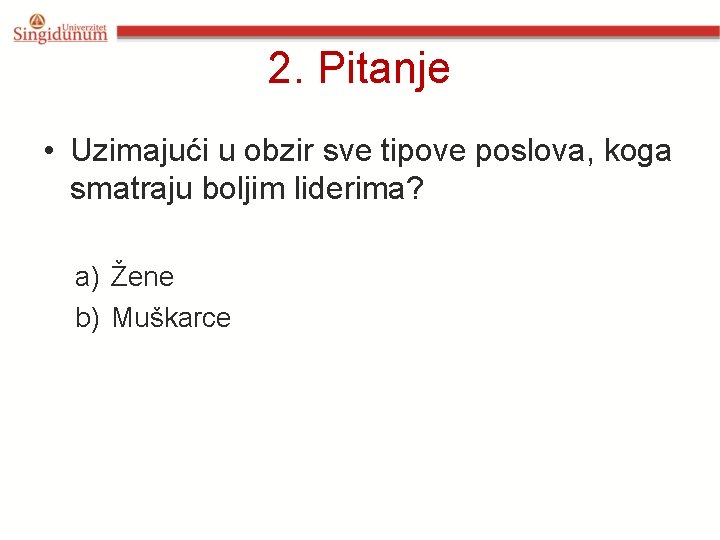 Univerzitet
Singidunum

2. Pitanje

• Uzimajući u obzir sve tipove poslova, koga smatraju boljim liderima?

a) Žene
b) Muškarce